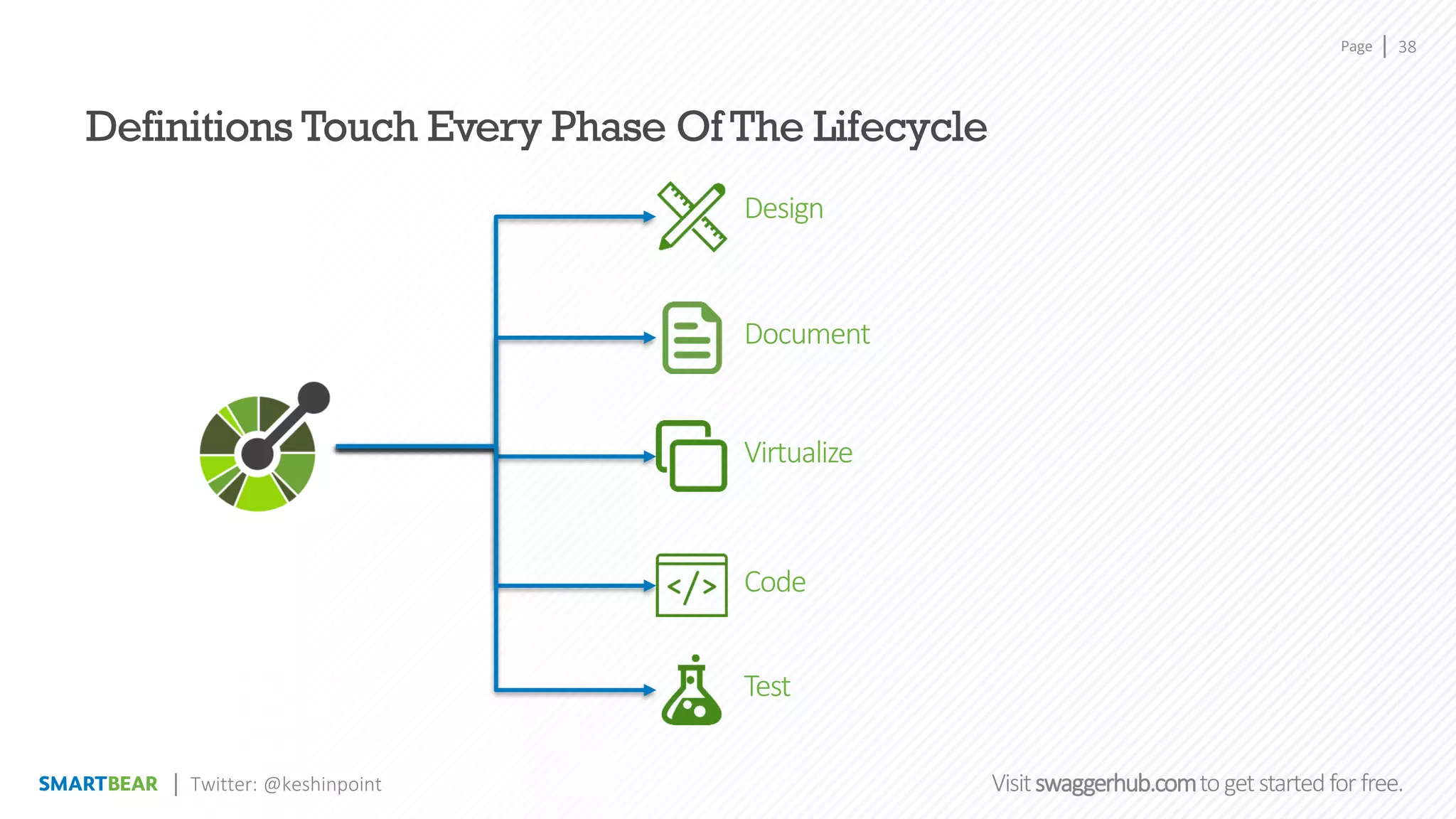 Page | 38

Definitions Touch Every Phase Of The Lifecycle

Design

Document

Virtualize

</>

Code

Test

SMARTBEAR | Twitter: @keshinpoint

Visit swaggerhub.com to get started for free.